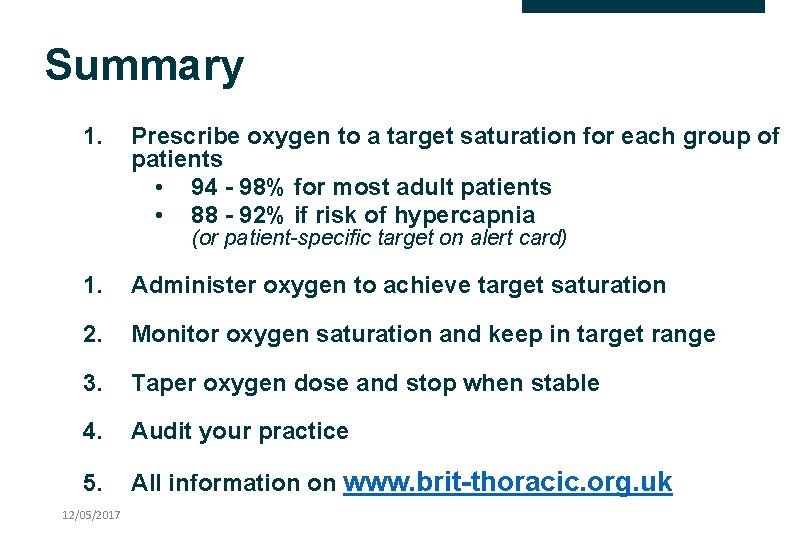 Summary

1. Prescribe oxygen to a target saturation for each group of patients

• 94 - 98% for most adult patients
• 88 - 92% if risk of hypercapnia
(or patient-specific target on alert card)

1. Administer oxygen to achieve target saturation

2. Monitor oxygen saturation and keep in target range

3. Taper oxygen dose and stop when stable

4. Audit your practice

5. All information on www.brit-thoracic.org.uk

12/05/2017